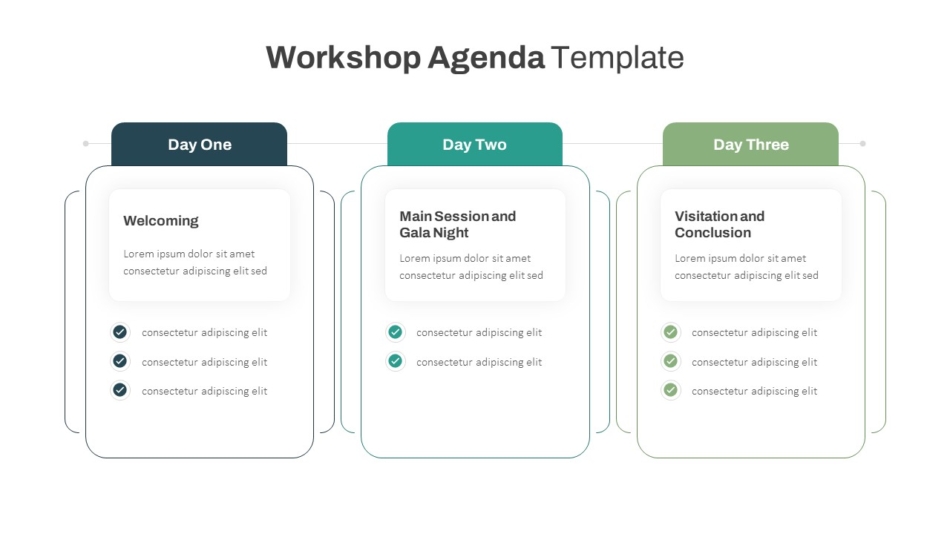 Workshop Agenda Template

Day One

Welcoming

Lorem ipsum dolor sit amet consectetur adipiscing elit sed

consectetur adipiscing elit

consectetur adipiscing elit

consectetur adipiscing elit

Day Two

Main Session and Gala Night

Lorem ipsum dolor sit amet consectetur adipiscing elit sed

consectetur adipiscing elit

consectetur adipiscing elit

Day Three

Visitation and Conclusion

Lorem ipsum dolor sit amet consectetur adipiscing elit sed

consectetur adipiscing elit

consectetur adipiscing elit

consectetur adipiscing elit